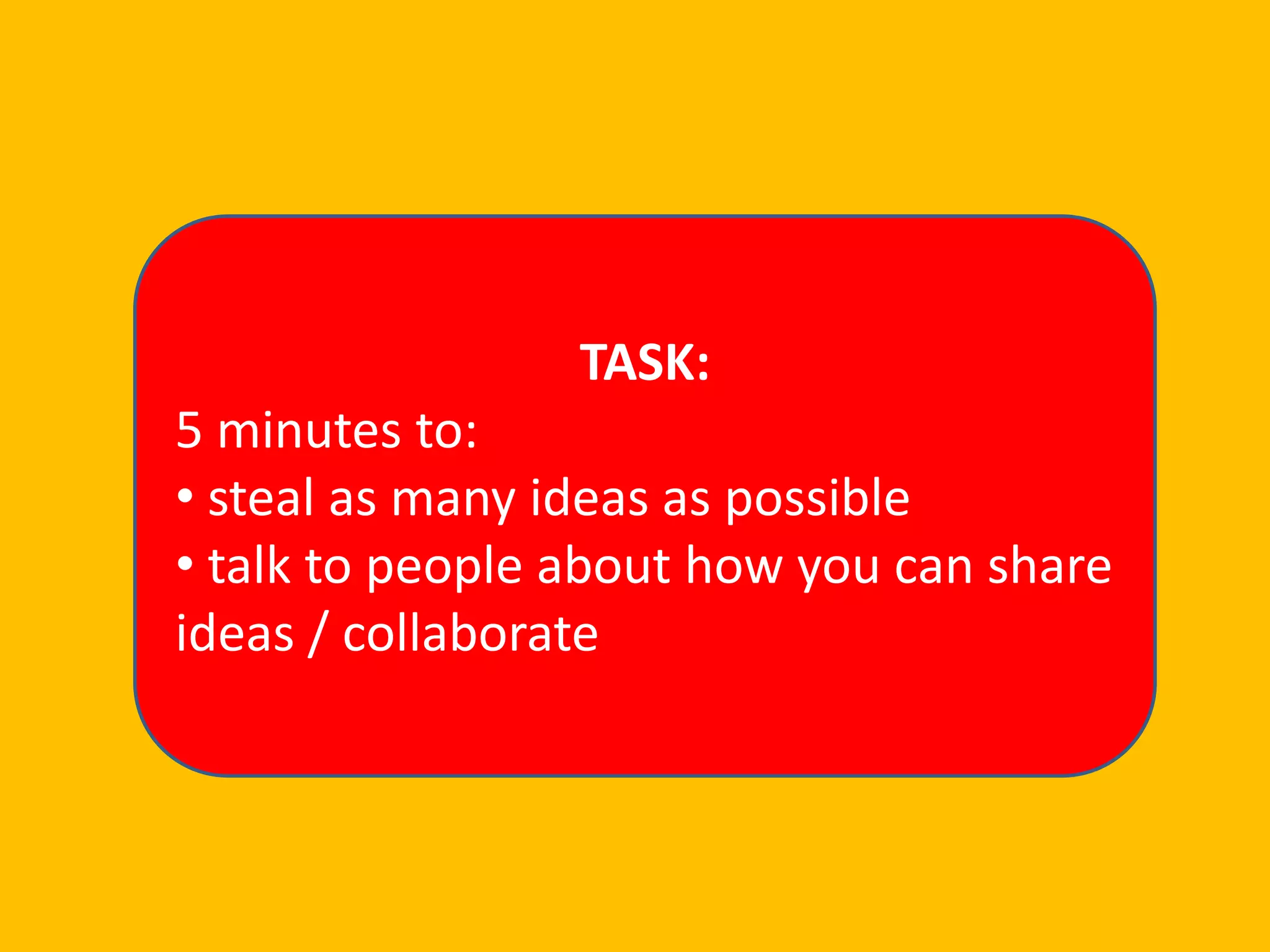 TASK:

5 minutes to:

• steal as many ideas as possible

• talk to people about how you can share ideas / collaborate